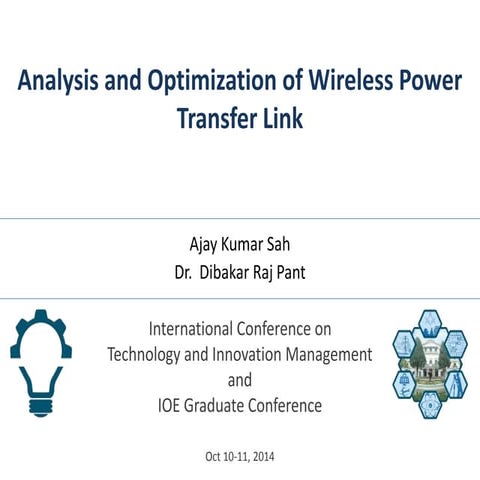 Analysis and Optimization of Wireless Power Transfer Link

Ajay Kumar Sah
Dr. Dibakar Raj Pant

International Conference on
Technology and Innovation Management
and
IOE Graduate Conference

Oct 10-11, 2014